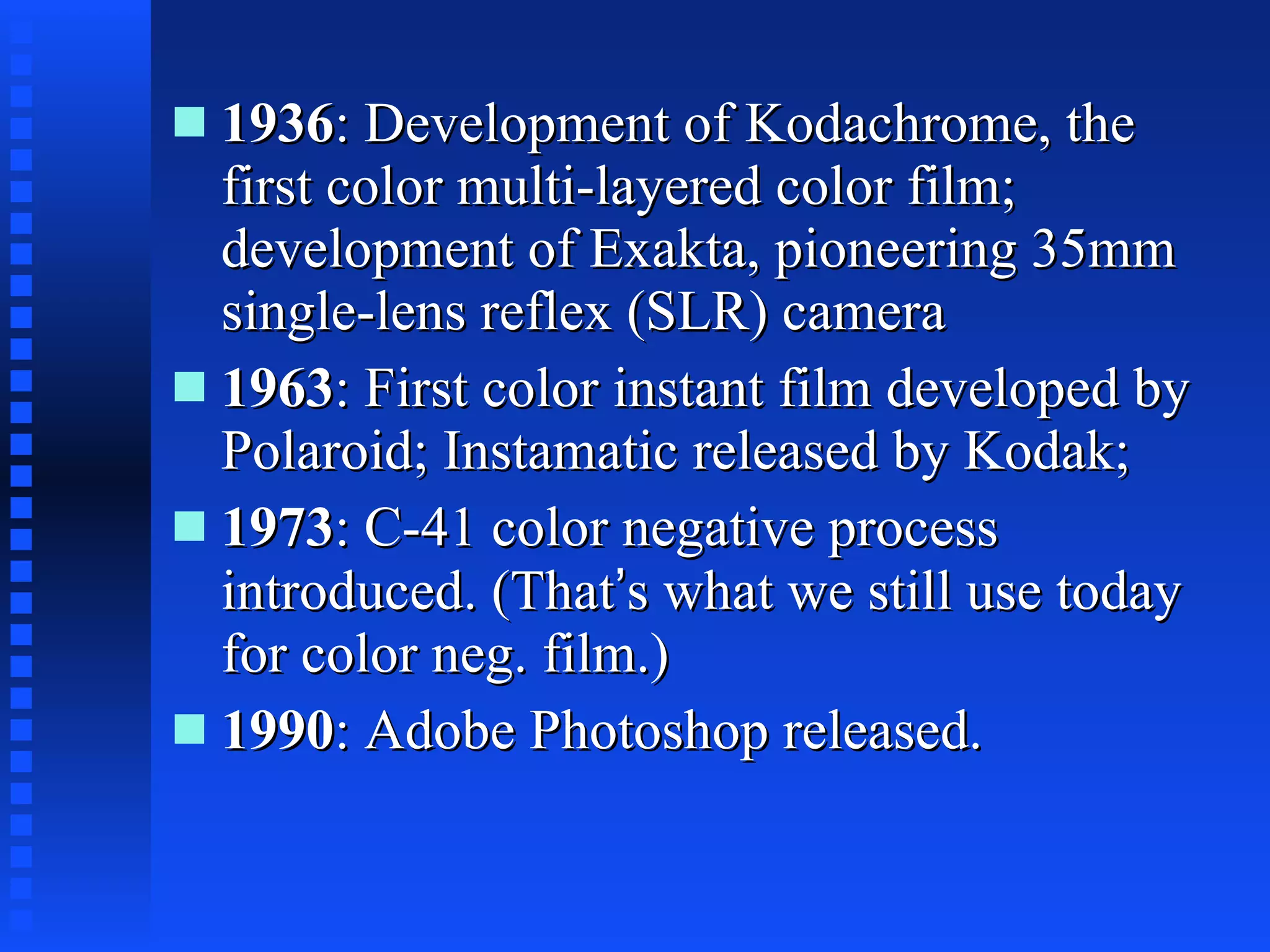 ■ 1936: Development of Kodachrome, the first color multi-layered color film; development of Exakta, pioneering 35mm single-lens reflex (SLR) camera

■ 1963: First color instant film developed by Polaroid; Instamatic released by Kodak;

■ 1973: C-41 color negative process introduced. (That's what we still use today for color neg. film.)

■ 1990: Adobe Photoshop released.